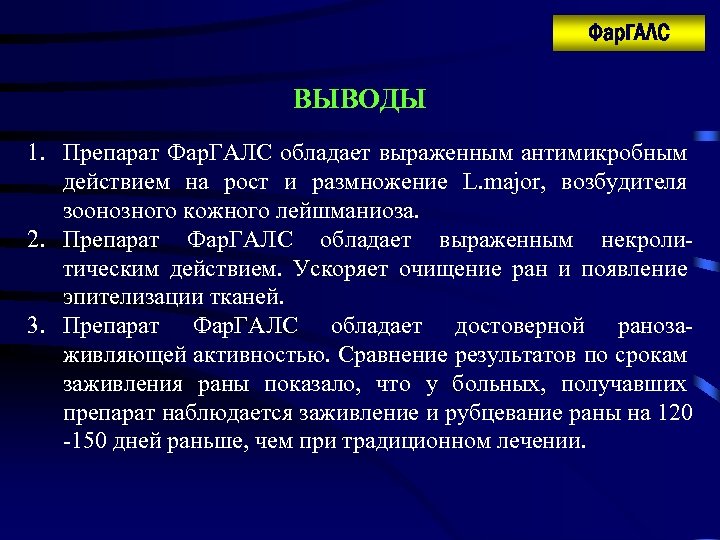 ФарГАЛС

ВЫВОДЫ

1. Препарат ФарГАЛС обладает выраженным антимикробным действием на рост и размножение L.major, возбудителя зоонозного кожного лейшманиоза.
2. Препарат ФарГАЛС обладает выраженным некролитическим действием. Ускоряет очищение ран и появление эпителизации тканей.
3. Препарат ФарГАЛС обладает достоверной ранозаживляющей активностью. Сравнение результатов по срокам заживления раны показало, что у больных, получавших препарат наблюдается заживление и рубцевание раны на 120 -150 дней раньше, чем при традиционном лечении.